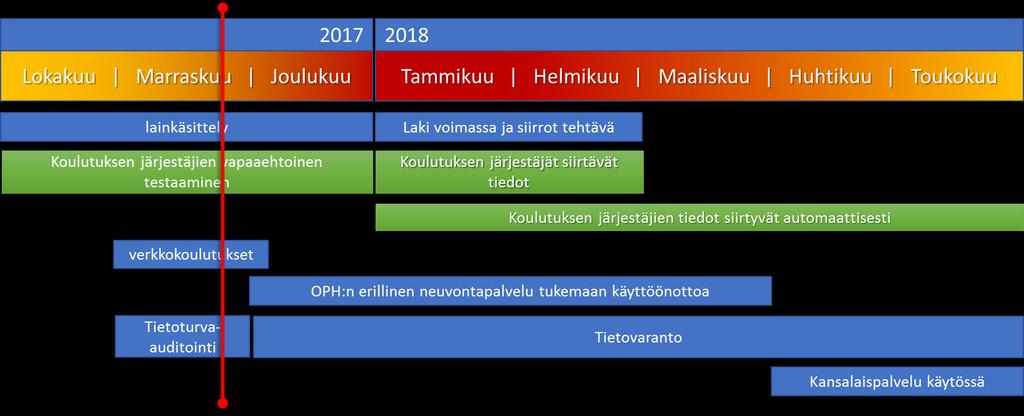 2017

2018

Lokakuu | Marraskuu | Joulukuu

Tammikuu | Helmikuu | Maaliskuu | Huhtikuu | Toukokuu

lainkäsittely

Laki voimassa ja siirrot tehtävä

Koulutuksen järjestäjien vapaaehtoinen testaaminen

Koulutuksen järjestäjät siirtävät tiedot

Koulutuksen järjestäjien tiedot siirtyvät automaattisesti

verkkokoulutukset

OPH:n erillinen neuvontapalvelu tukemaan käyttöönottoa

Tietoturva-auditointi

Tietovaranto

Kansalaispalvelu käytössä